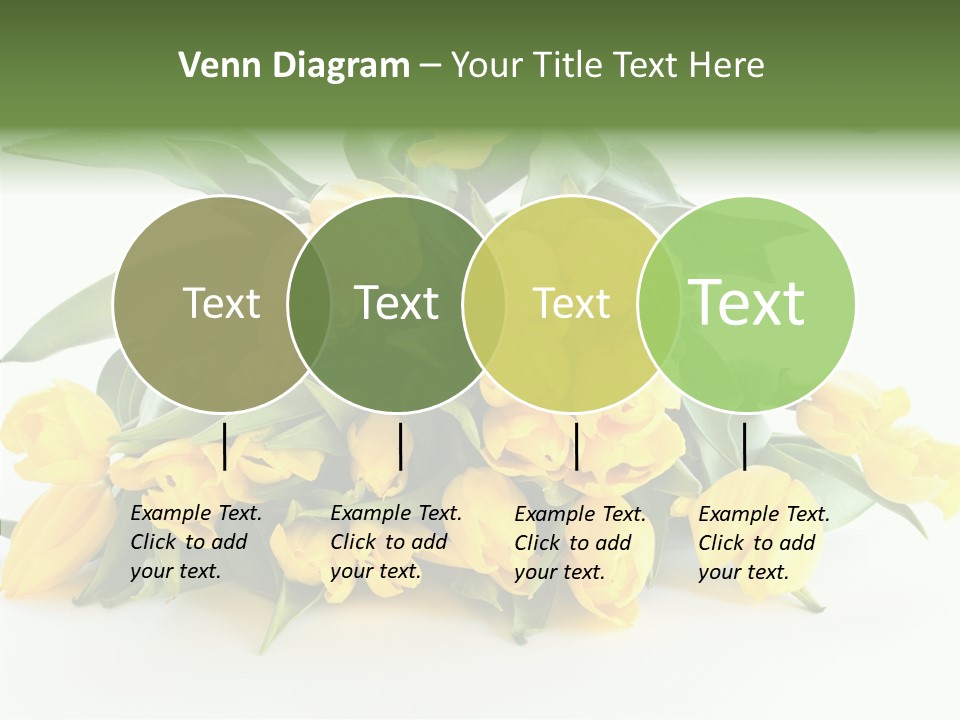 Venn Diagram – Your Title Text Here

Text

Text

Text

Text

Example Text. Click to add your text.

Example Text. Click to add your text.

Example Text. Click to add your text.

Example Text. Click to add your text.